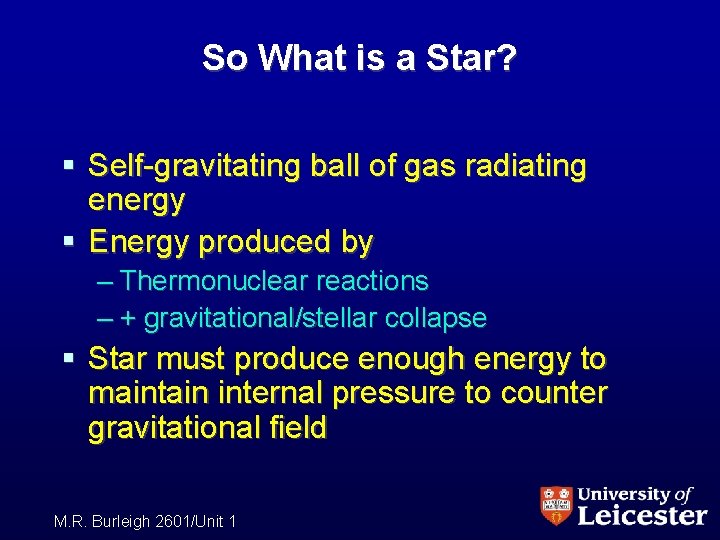 So What is a Star?

▪ Self-gravitating ball of gas radiating energy
▪ Energy produced by
– Thermonuclear reactions
– + gravitational/stellar collapse
▪ Star must produce enough energy to maintain internal pressure to counter gravitational field

M.R. Burleigh 2601/Unit 1

University of Leicester